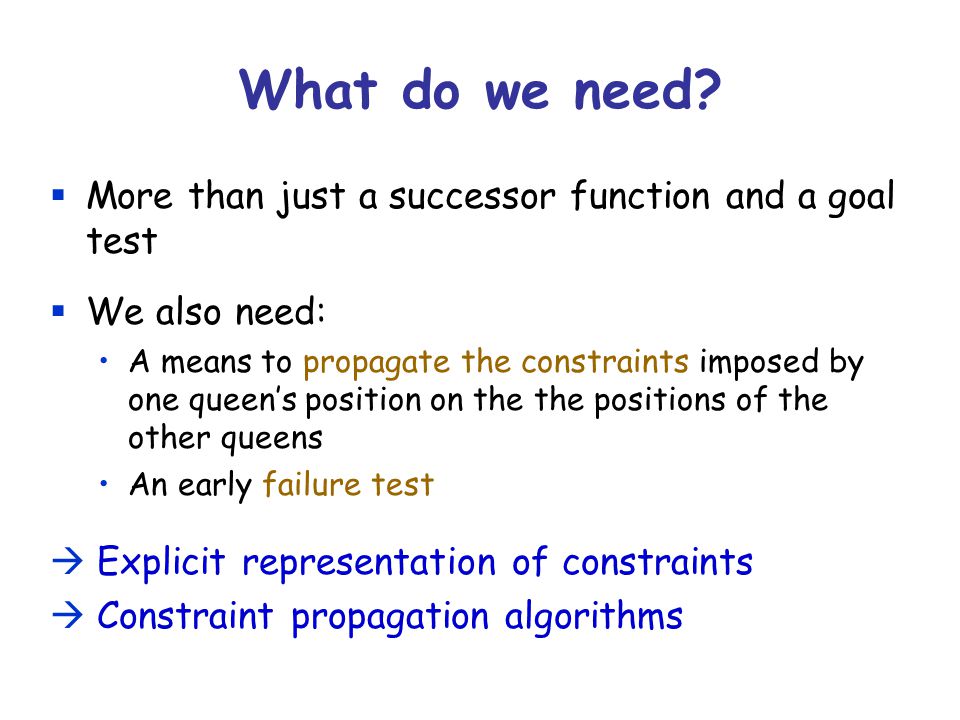 What do we need?

▪ More than just a successor function and a goal test

▪ We also need:
• A means to propagate the constraints imposed by one queen's position on the the positions of the other queens
• An early failure test

→ Explicit representation of constraints
→ Constraint propagation algorithms